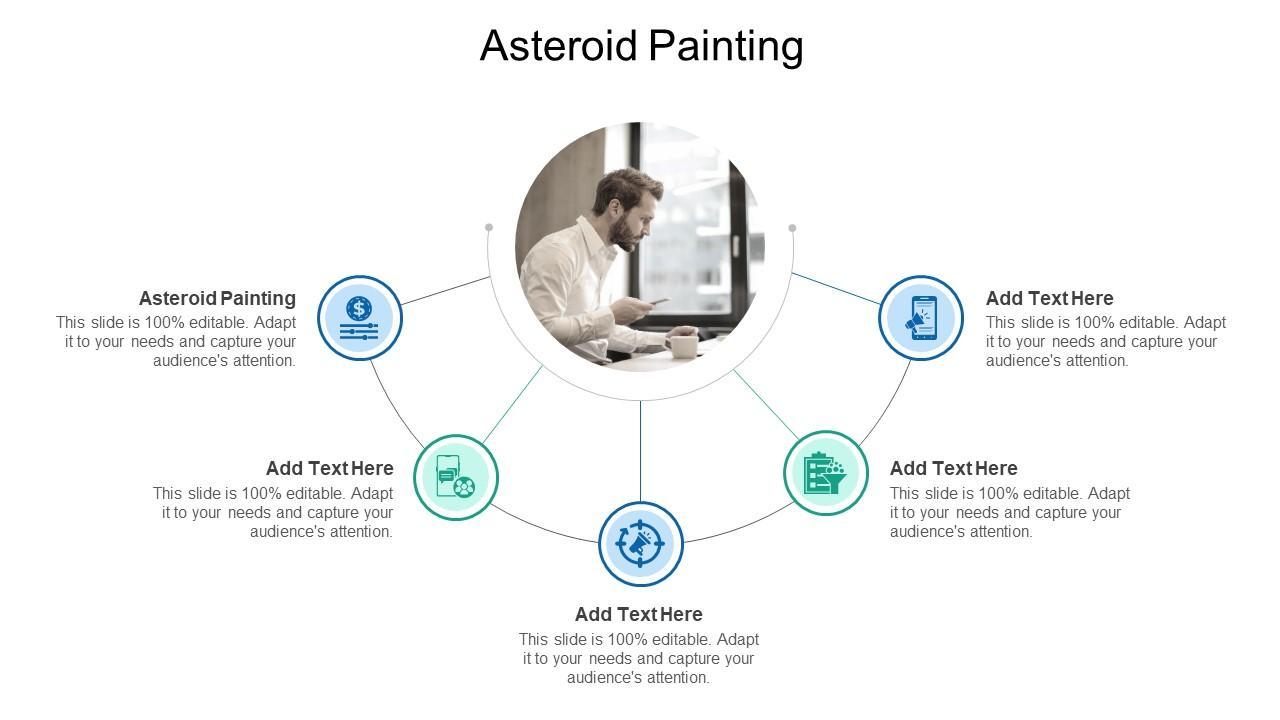 Asteroid Painting

Asteroid Painting
This slide is 100% editable. Adapt it to your needs and capture your audience's attention.

Add Text Here
This slide is 100% editable. Adapt it to your needs and capture your audience's attention.

Add Text Here
This slide is 100% editable. Adapt it to your needs and capture your audience's attention.

Add Text Here
This slide is 100% editable. Adapt it to your needs and capture your audience's attention.

Add Text Here
This slide is 100% editable. Adapt it to your needs and capture your audience's attention.